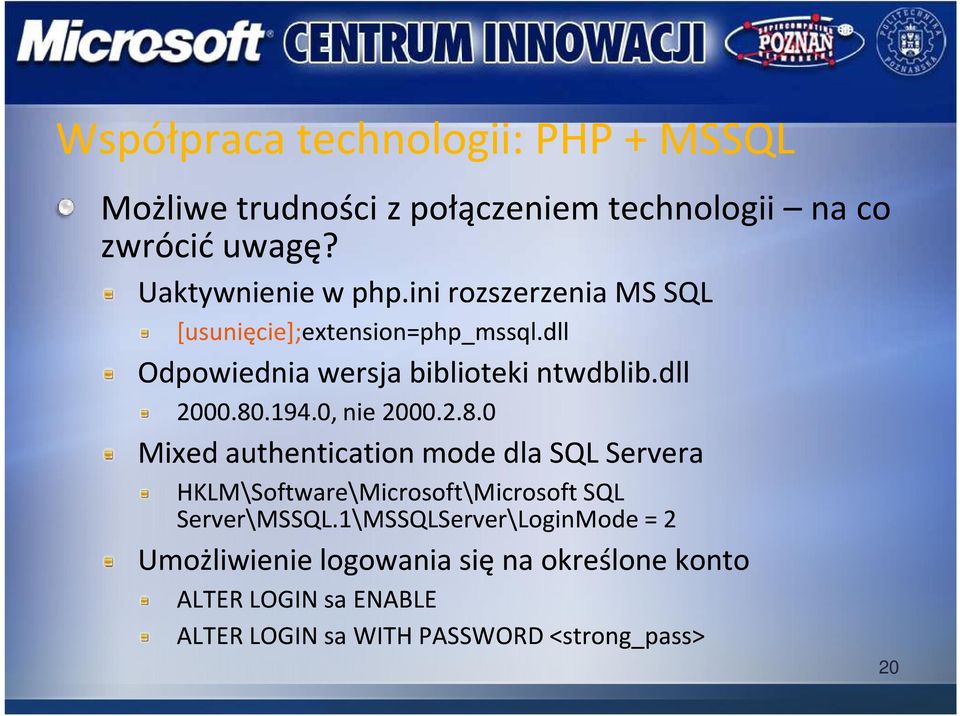 Microsoft CENTRUM INNOWACJI

SUPERCOMPUTING POZNAN NETWORKING

POLITECHNIKA POZNAŃSKA

Współpraca technologii: PHP + MSSQL

Możliwe trudności z połączeniem technologii – na co zwrócić uwagę?

Uaktywnienie w php.ini rozszerzenia MS SQL

[usunięcie];extension=php_mssql.dll

Odpowiednia wersja biblioteki ntwdblib.dll

2000.80.194.0, nie 2000.2.8.0

Mixed authentication mode dla SQL Servera

HKLM\Software\Microsoft\Microsoft SQL Server\MSSQL.1\MSSQLServer\LoginMode = 2

Umożliwienie logowania się na określone konto

ALTER LOGIN sa ENABLE

ALTER LOGIN sa WITH PASSWORD <strong_pass>

20